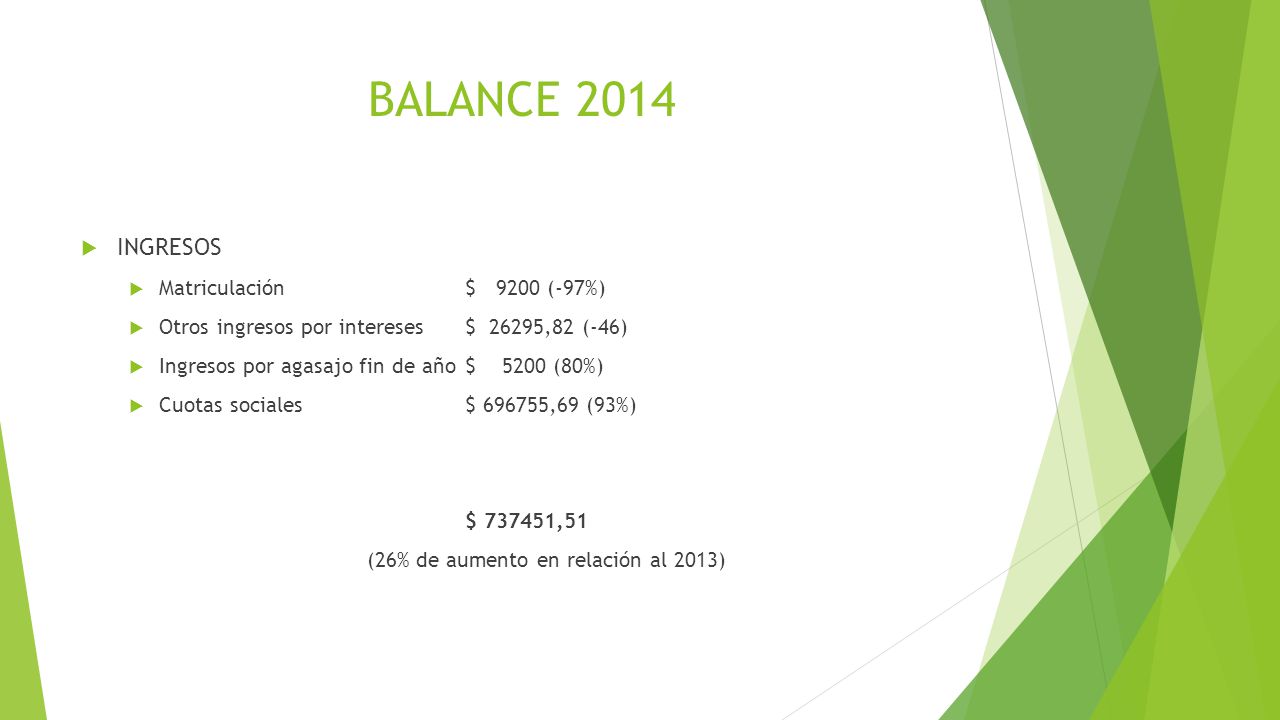 BALANCE 2014

INGRESOS

Matriculación $ 9200 (-97%)

Otros ingresos por intereses $ 26295,82 (-46)

Ingresos por agasajo fin de año $ 5200 (80%)

Cuotas sociales $ 696755,69 (93%)

$ 737451,51

(26% de aumento en relación al 2013)